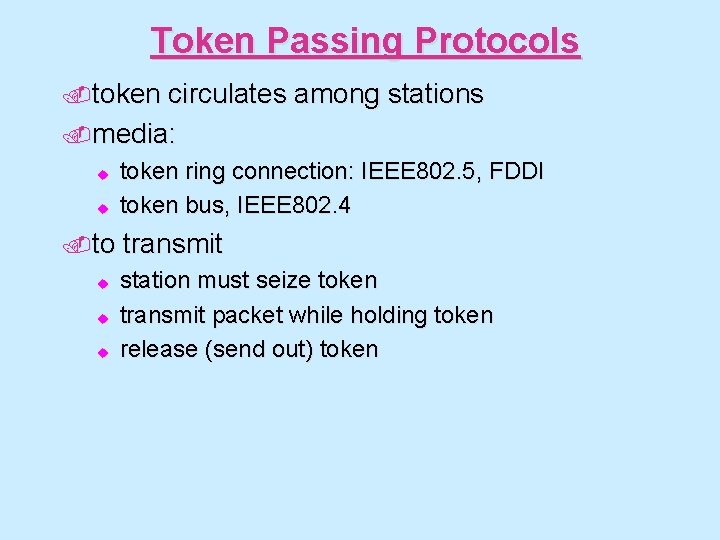 Token Passing Protocols

token circulates among stations

media:

token ring connection: IEEE802.5, FDDI
token bus, IEEE802.4

to transmit

station must seize token
transmit packet while holding token
release (send out) token